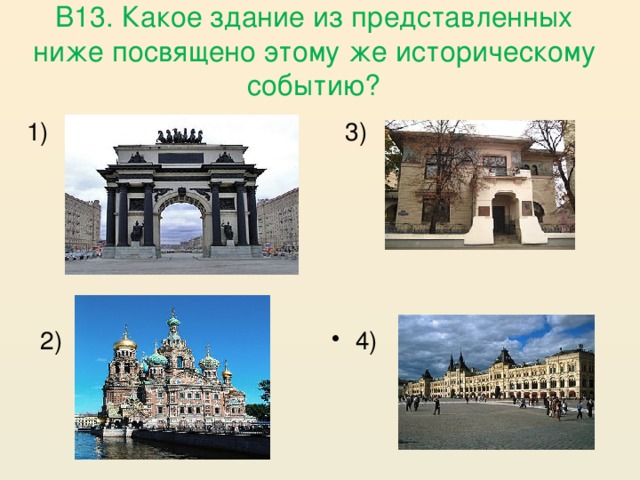 В13. Какое здание из представленных ниже посвящено этому же историческому событию?

1)

3)

2)

• 4)